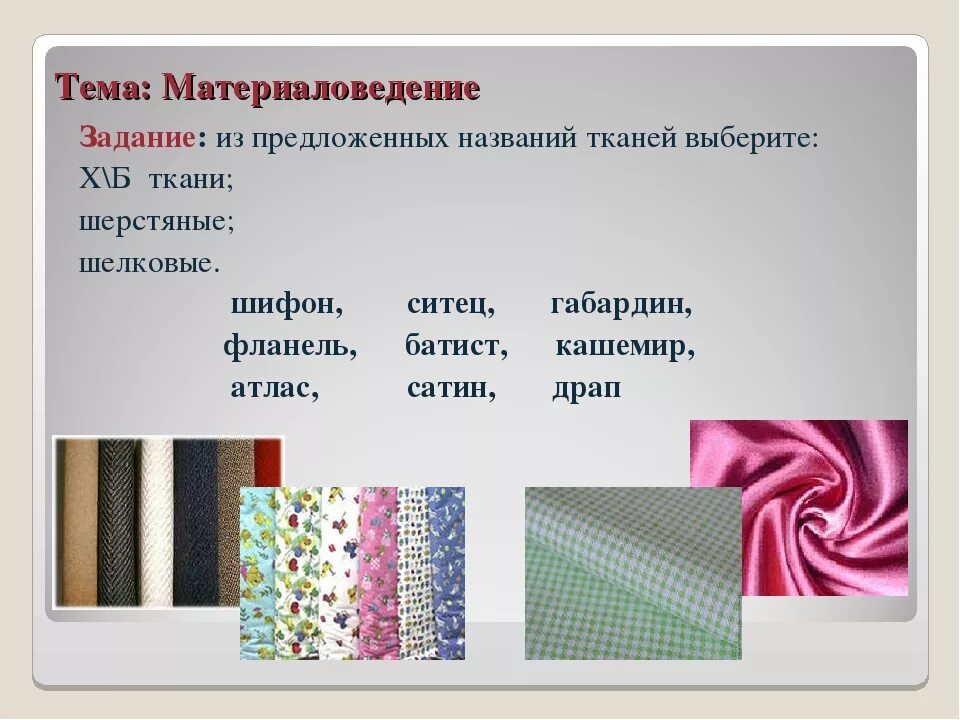 Тема: Материаловедение

Задание: из предложенных названий тканей выберите:
Х\Б ткани;
шерстяные;
шелковые.

шифон, ситец, габардин,
фланель, батист, кашемир,
атлас, сатин, драп